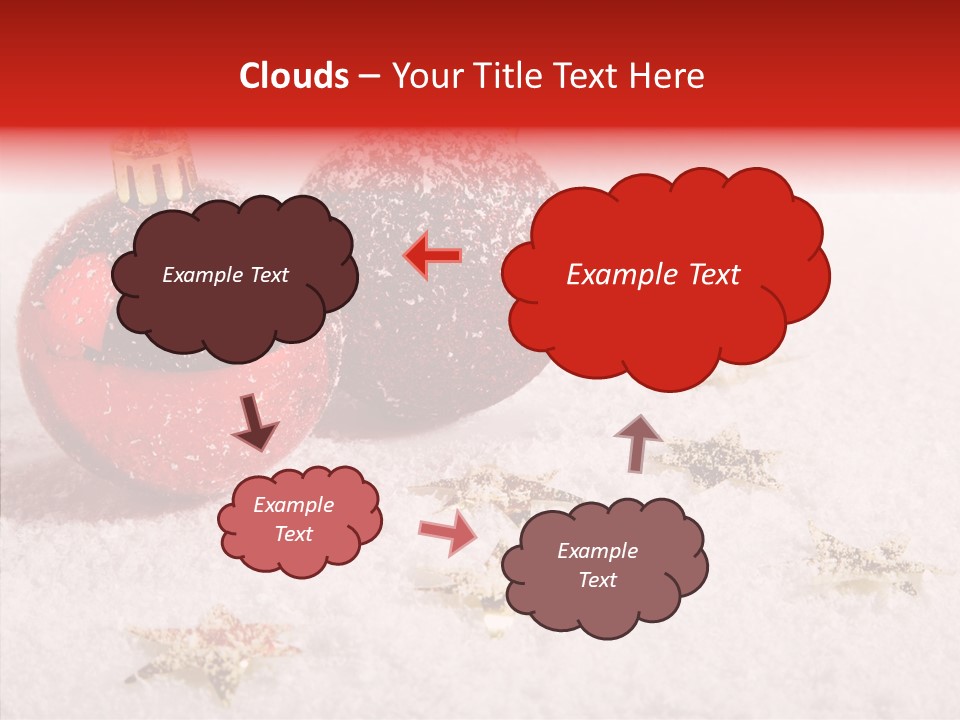 Clouds – Your Title Text Here

Example Text

Example Text

Example Text

Example Text